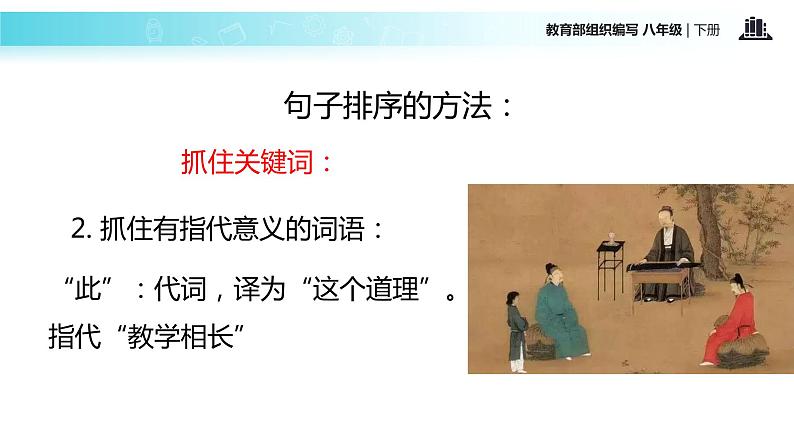 教育部组织编写 八年级 | 下册

句子排序的方法：

抓住关键词：

2. 抓住有指代意义的词语：

“此”：代词，译为“这个道理”。指代“教学相长”